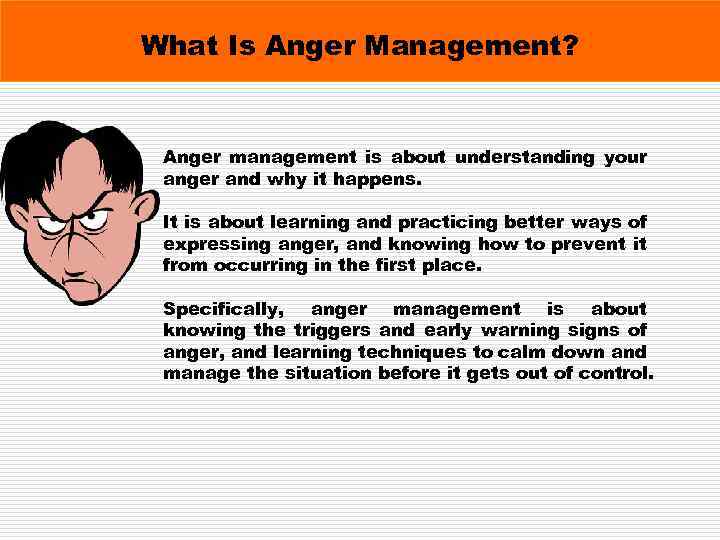 What Is Anger Management?

Anger management is about understanding your anger and why it happens.

It is about learning and practicing better ways of expressing anger, and knowing how to prevent it from occurring in the first place.

Specifically, anger management is about knowing the triggers and early warning signs of anger, and learning techniques to calm down and manage the situation before it gets out of control.